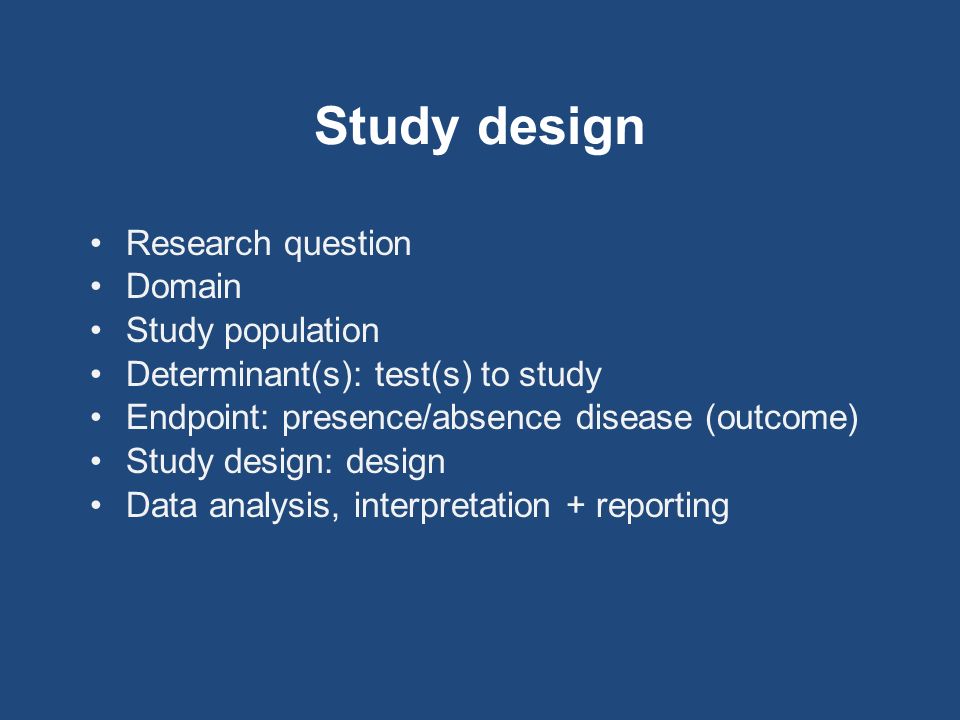 Study design

• Research question
• Domain
• Study population
• Determinant(s): test(s) to study
• Endpoint: presence/absence disease (outcome)
• Study design: design
• Data analysis, interpretation + reporting